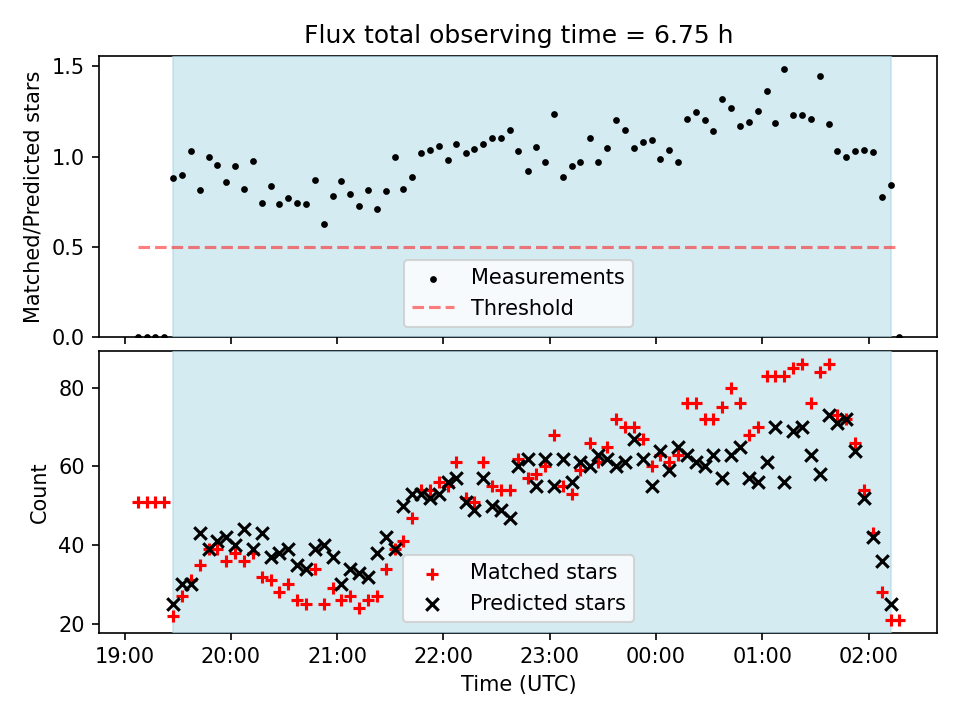 Flux total observing time = 6.75 h

Matched/Predicted stars

1.5
1.0
0.5
0.0

Measurements
Threshold

Count

80
60
40
20

Matched stars
Predicted stars

19:00 20:00 21:00 22:00 23:00 00:00 01:00 02:00

Time (UTC)